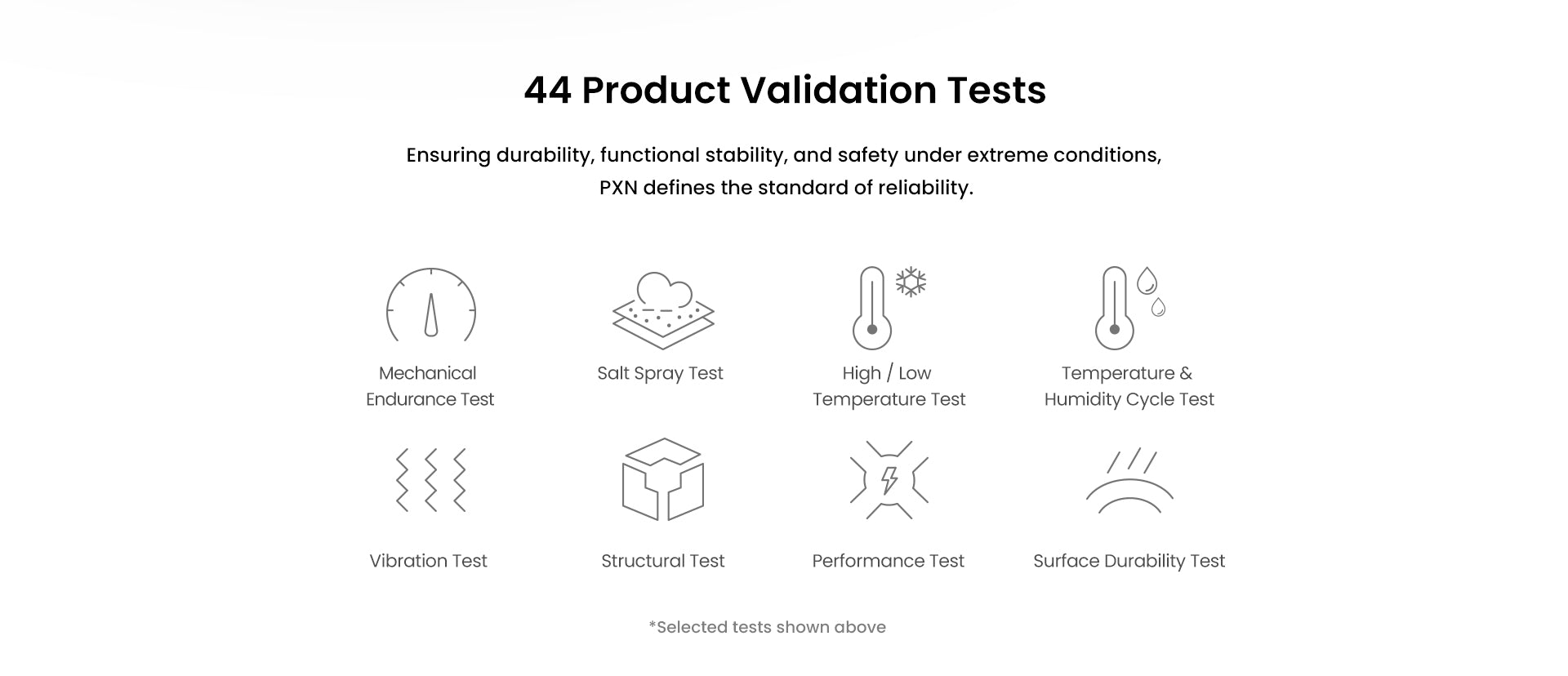 44 Product Validation Tests

Ensuring durability, functional stability, and safety under extreme conditions, PXN defines the standard of reliability.

Mechanical Endurance Test

Salt Spray Test

High / Low Temperature Test

Temperature & Humidity Cycle Test

Vibration Test

Structural Test

Performance Test

Surface Durability Test

*Selected tests shown above